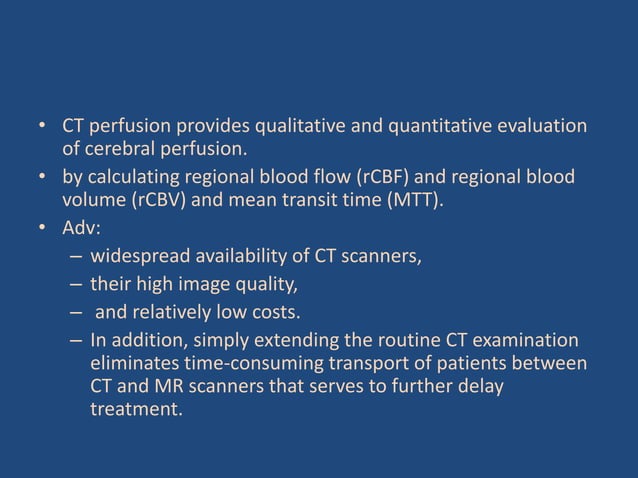 • CT perfusion provides qualitative and quantitative evaluation of cerebral perfusion.
• by calculating regional blood flow (rCBF) and regional blood volume (rCBV) and mean transit time (MTT).
• Adv:
– widespread availability of CT scanners,
– their high image quality,
– and relatively low costs.
– In addition, simply extending the routine CT examination eliminates time-consuming transport of patients between CT and MR scanners that serves to further delay treatment.